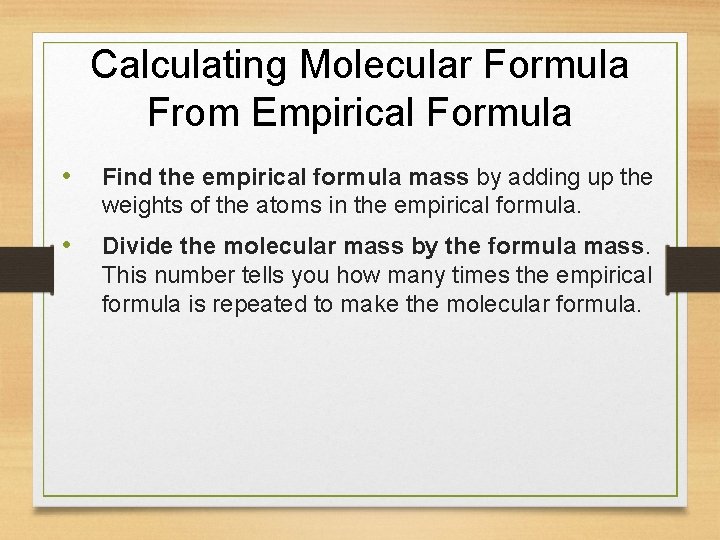 Calculating Molecular Formula From Empirical Formula

• Find the empirical formula mass by adding up the weights of the atoms in the empirical formula.

• Divide the molecular mass by the formula mass. This number tells you how many times the empirical formula is repeated to make the molecular formula.